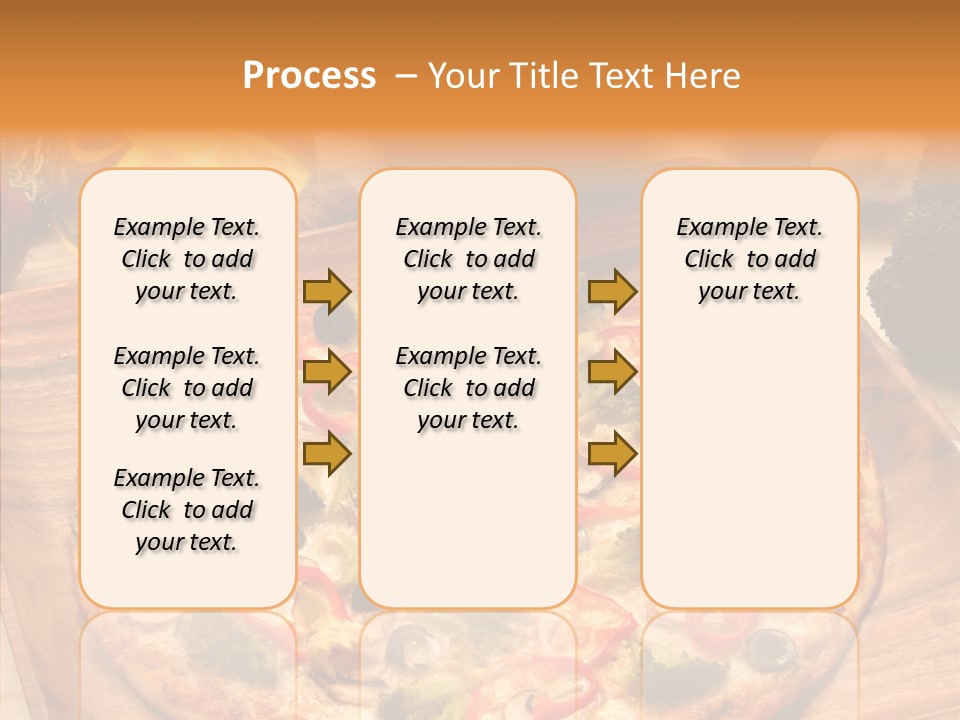 Process – Your Title Text Here

Example Text. Click to add your text.

Example Text. Click to add your text.

Example Text. Click to add your text.

Example Text. Click to add your text.

Example Text. Click to add your text.

Example Text. Click to add your text.